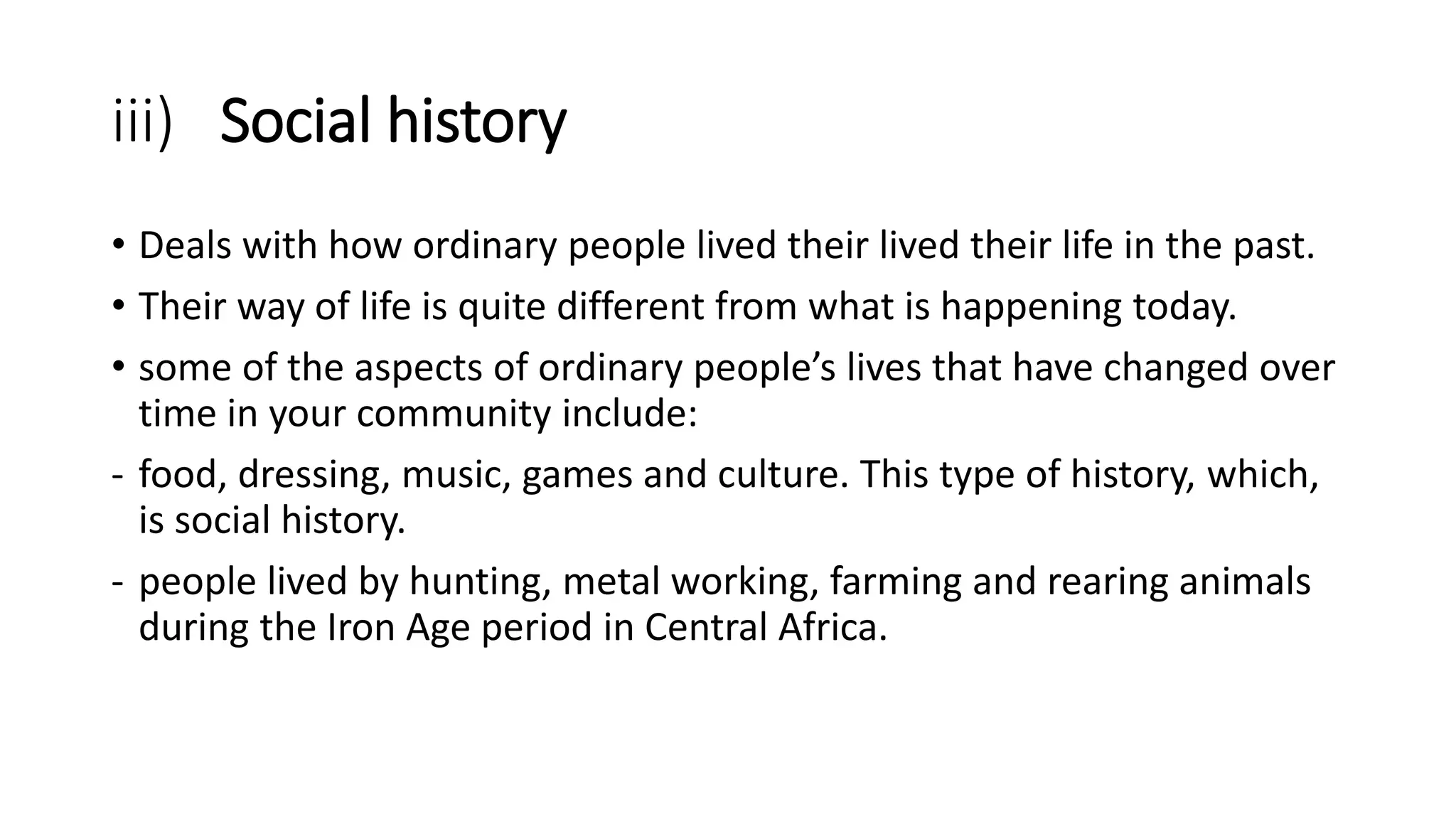 iii) Social history

• Deals with how ordinary people lived their lived their life in the past.

• Their way of life is quite different from what is happening today.

• some of the aspects of ordinary people's lives that have changed over time in your community include:

- food, dressing, music, games and culture. This type of history, which, is social history.

- people lived by hunting, metal working, farming and rearing animals during the Iron Age period in Central Africa.